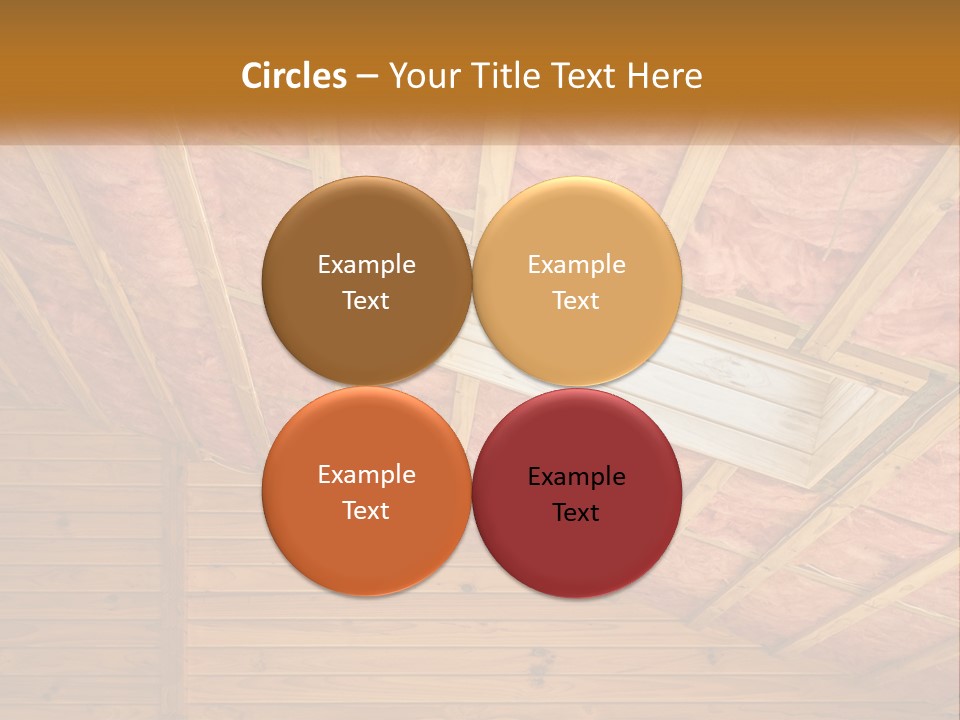 Circles – Your Title Text Here

Example Text

Example Text

Example Text

Example Text